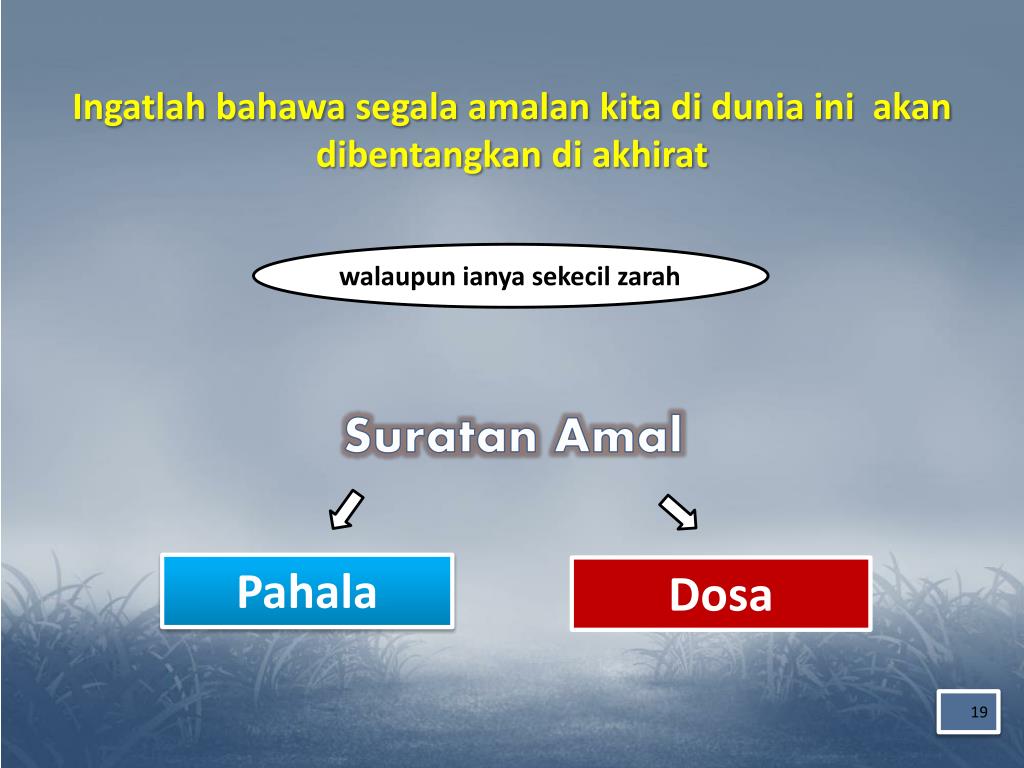 Ingatlah bahawa segala amalan kita di dunia ini akan dibentangkan di akhirat

walaupun ianya sekecil zarah

Suratan Amal

Pahala

Dosa

19